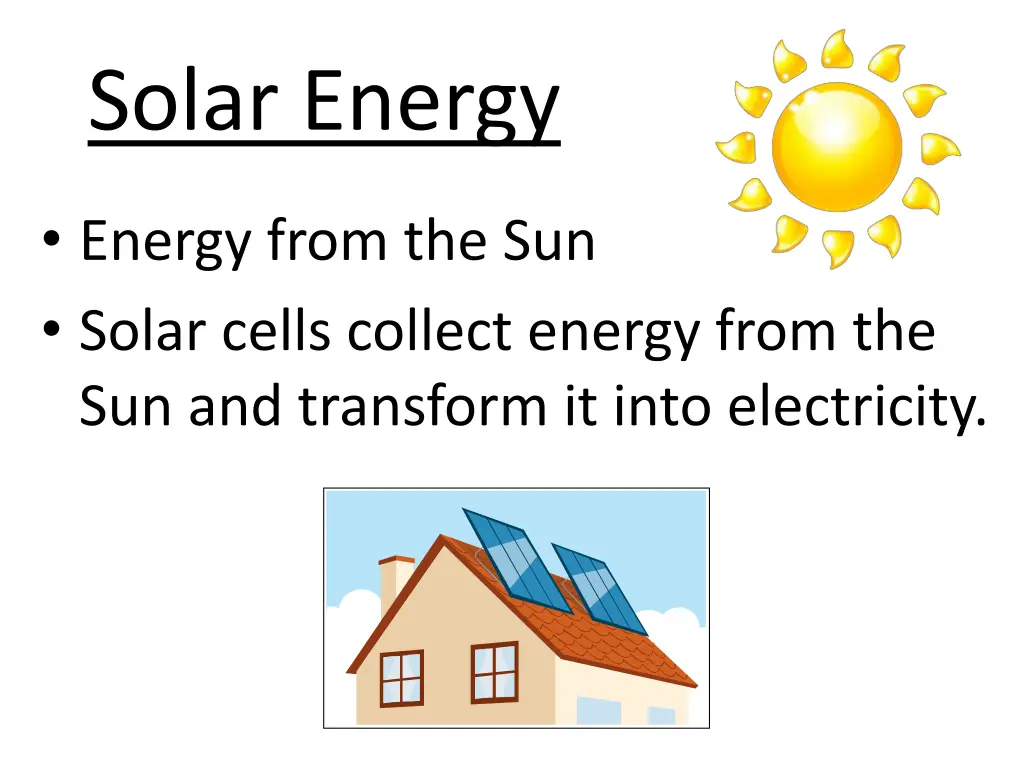 Solar Energy

• Energy from the Sun
• Solar cells collect energy from the Sun and transform it into electricity.